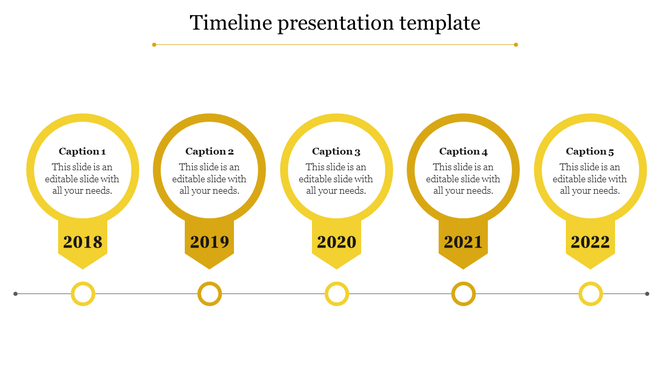 Timeline presentation template

Caption 1
This slide is an editable slide with all your needs.

2018

Caption 2
This slide is an editable slide with all your needs.

2019

Caption 3
This slide is an editable slide with all your needs.

2020

Caption 4
This slide is an editable slide with all your needs.

2021

Caption 5
This slide is an editable slide with all your needs.

2022